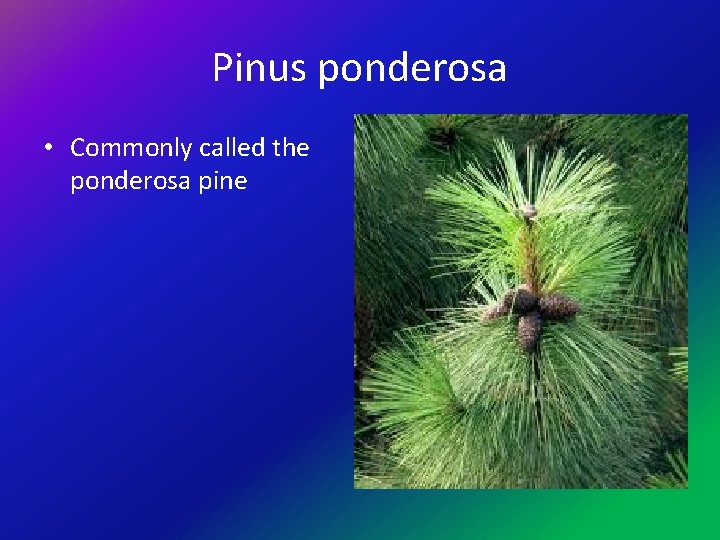 Pinus ponderosa

• Commonly called the ponderosa pine